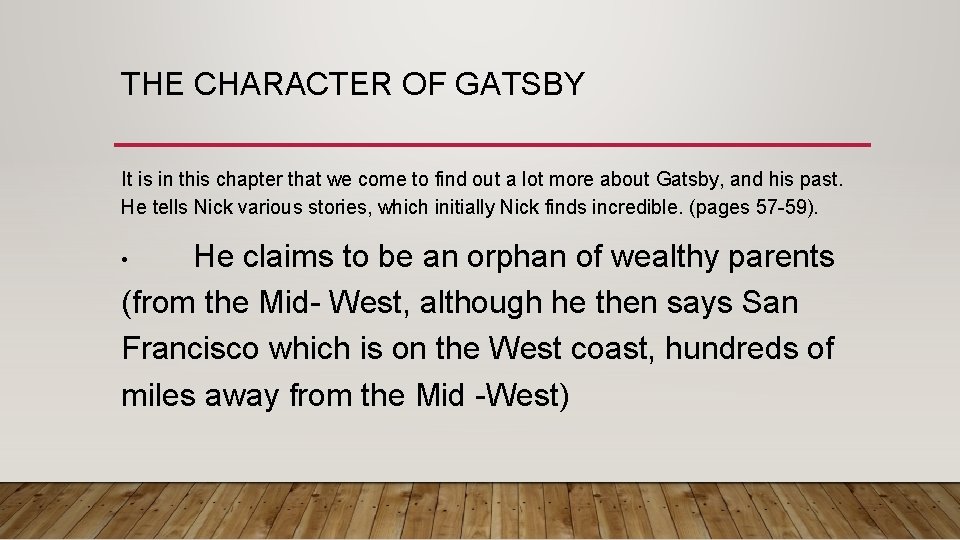 THE CHARACTER OF GATSBY

It is in this chapter that we come to find out a lot more about Gatsby, and his past. He tells Nick various stories, which initially Nick finds incredible. (pages 57-59).

• He claims to be an orphan of wealthy parents (from the Mid- West, although he then says San Francisco which is on the West coast, hundreds of miles away from the Mid -West)